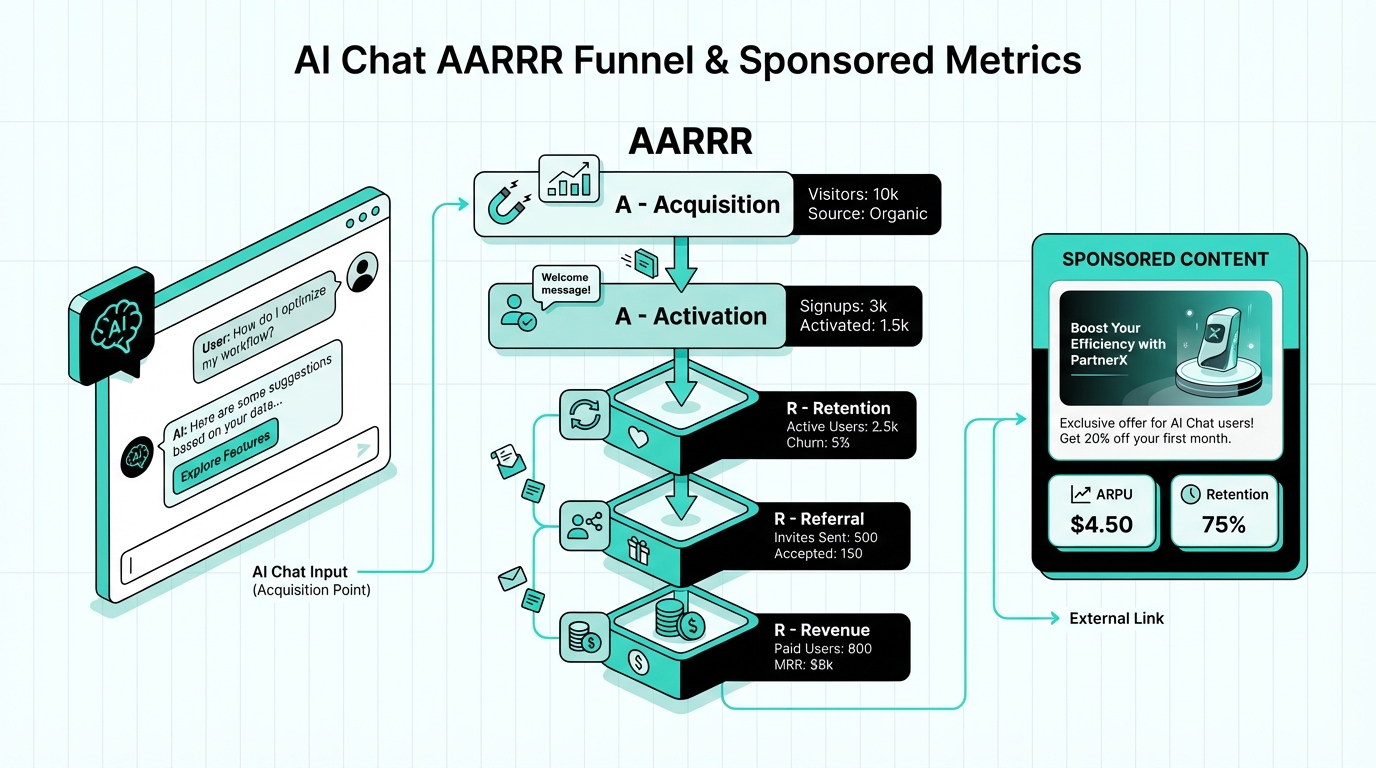 AI Chat AARRR Funnel & Sponsored Metrics

AI

User: How do I optimize my workflow?

AI: Here are some suggestions based on your data...

Explore Features

AI Chat Input
(Acquisition Point)

AARRR

A - Acquisition
Visitors: 10k
Source: Organic

Welcome message!

A - Activation
Signups: 3k
Activated: 1.5k

R - Retention
Active Users: 2.5k
Churn: 5%

R - Referral
Invites Sent: 500
Accepted: 150

R - Revenue
Paid Users: 800
MRR: $8k

SPONSORED CONTENT

Boost Your Efficiency with PartnerX

Exclusive offer for AI Chat users! Get 20% off your first month.

ARPU
$4.50

Retention
75%

External Link